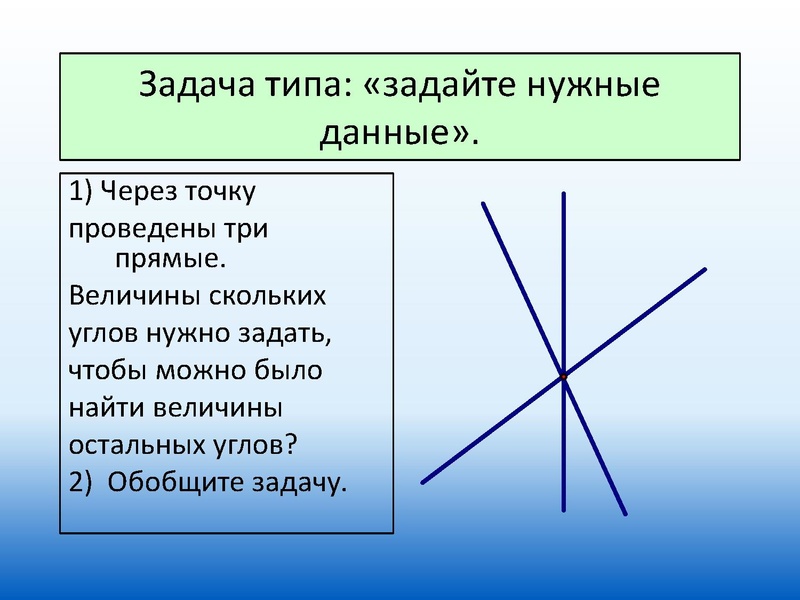 Задача типа: «задайте нужные данные».

1) Через точку проведены три прямые.
Величины скольких углов нужно задать, чтобы можно было найти величины остальных углов?
2) Обобщите задачу.